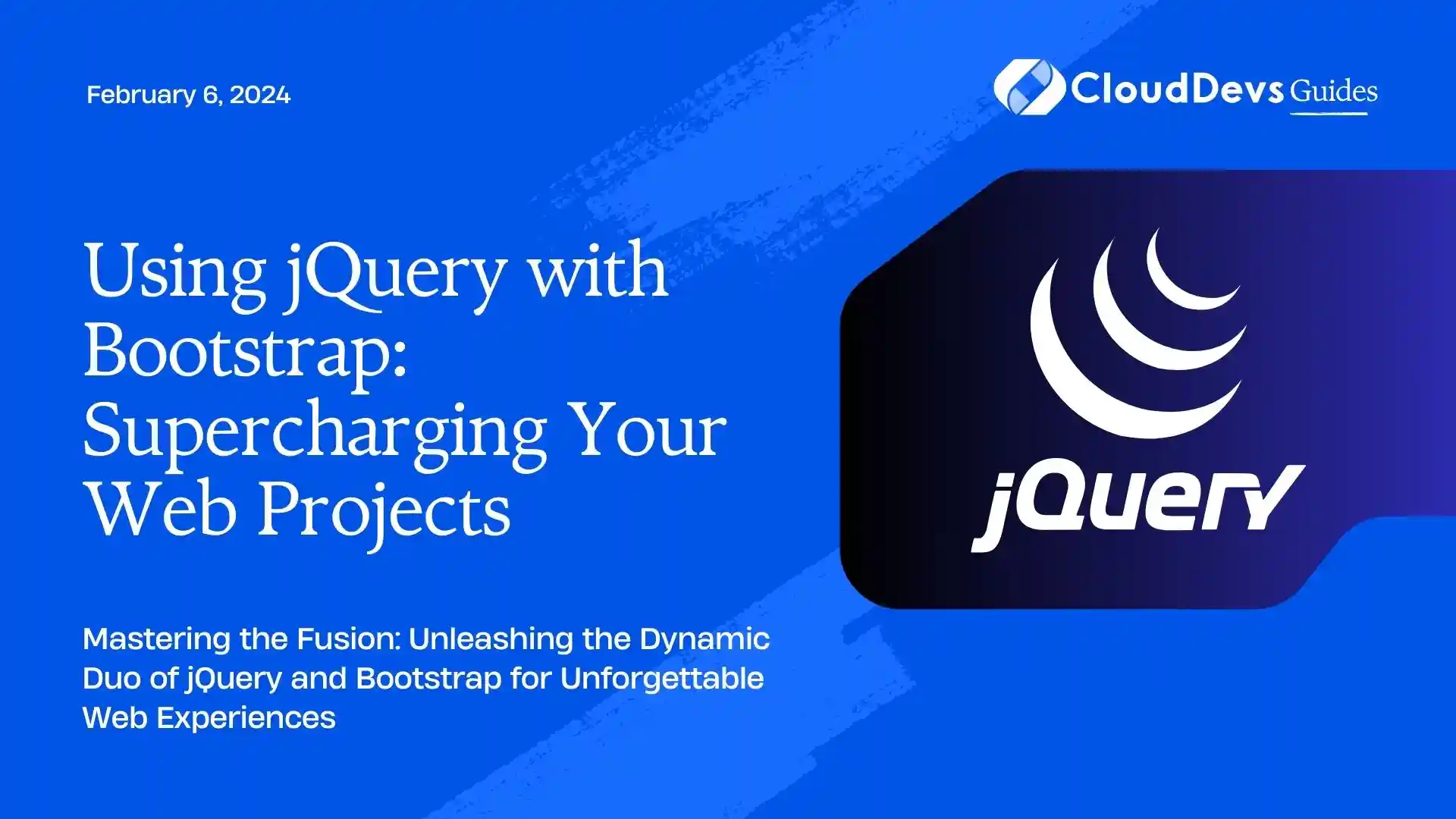 February 6, 2024

CloudDevs Guides

Using jQuery with Bootstrap: Supercharging Your Web Projects

jQuery

Mastering the Fusion: Unleashing the Dynamic Duo of jQuery and Bootstrap for Unforgettable Web Experiences